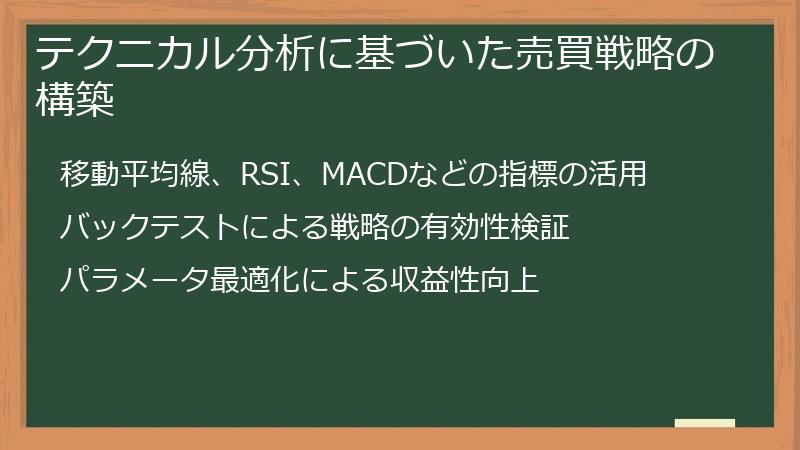 テクニカル分析に基づいた売買戦略の構築

移動平均線、RSI、MACDなどの指標の活用

バックテストによる戦略の有効性検証

パラメータ最適化による収益性向上